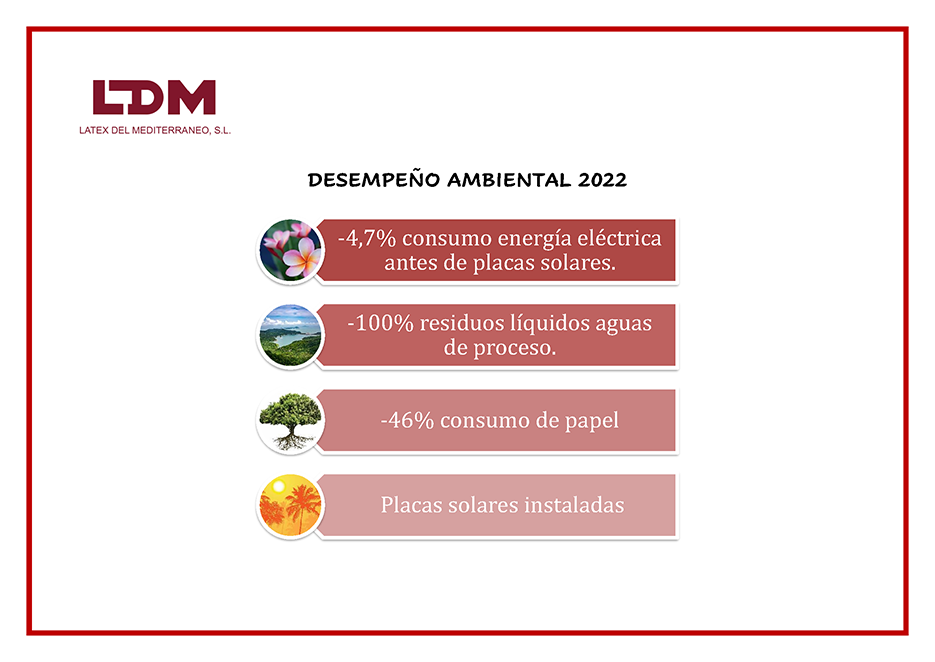 LDM
LATEX DEL MEDITERRANEO, S.L.

DESEMPEÑO AMBIENTAL 2022

-4,7% consumo energía eléctrica antes de placas solares.

-100% residuos líquidos aguas de proceso.

-46% consumo de papel

Placas solares instaladas